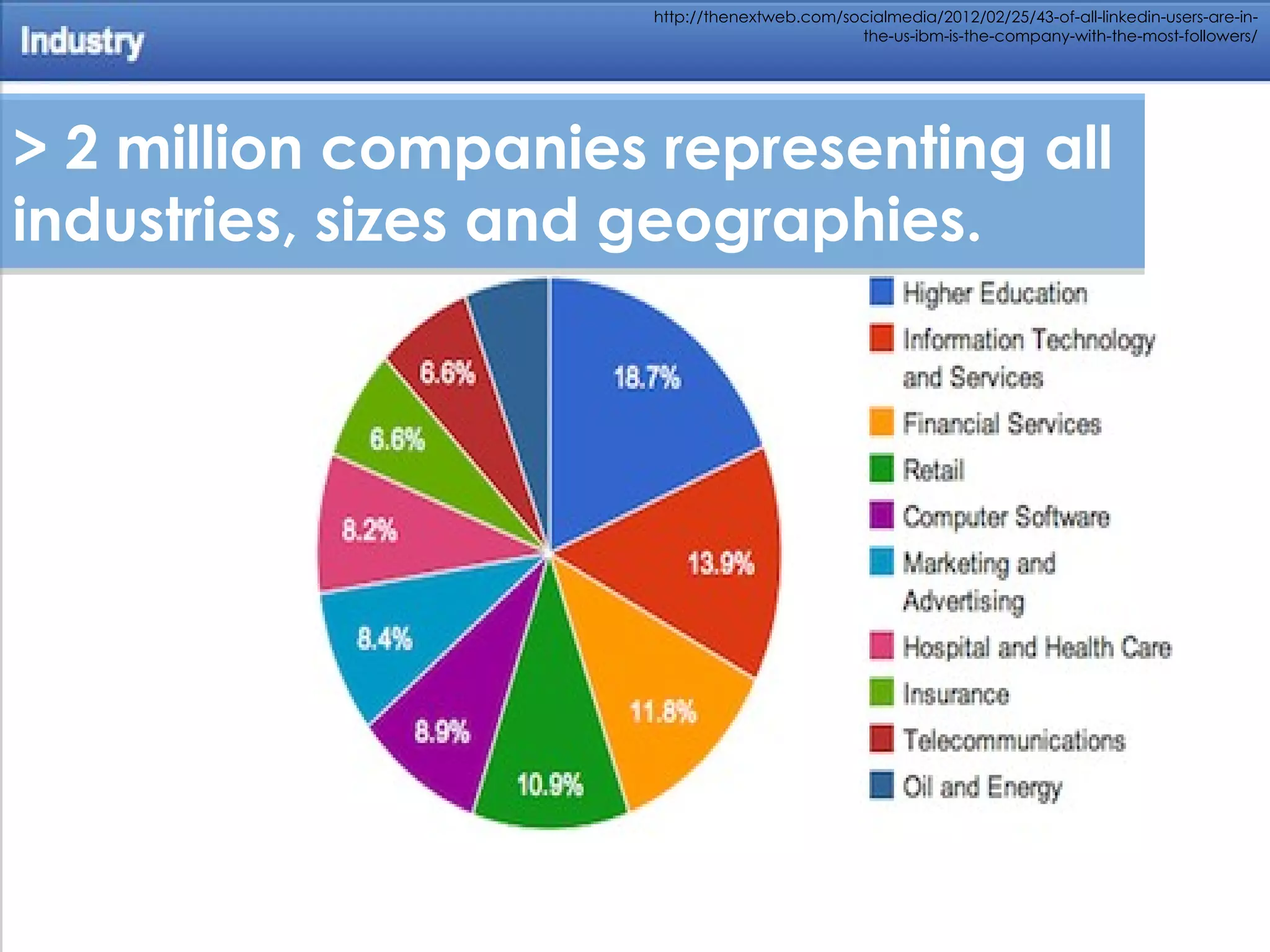 Industry

http://thenextweb.com/socialmedia/2012/02/25/43-of-all-linkedin-users-are-in-the-us-ibm-is-the-company-with-the-most-followers/

> 2 million companies representing all industries, sizes and geographies.

18.7%
13.9%
11.8%
10.9%
8.9%
8.4%
8.2%
6.6%
6.6%

Higher Education
Information Technology and Services
Financial Services
Retail
Computer Software
Marketing and Advertising
Hospital and Health Care
Insurance
Telecommunications
Oil and Energy